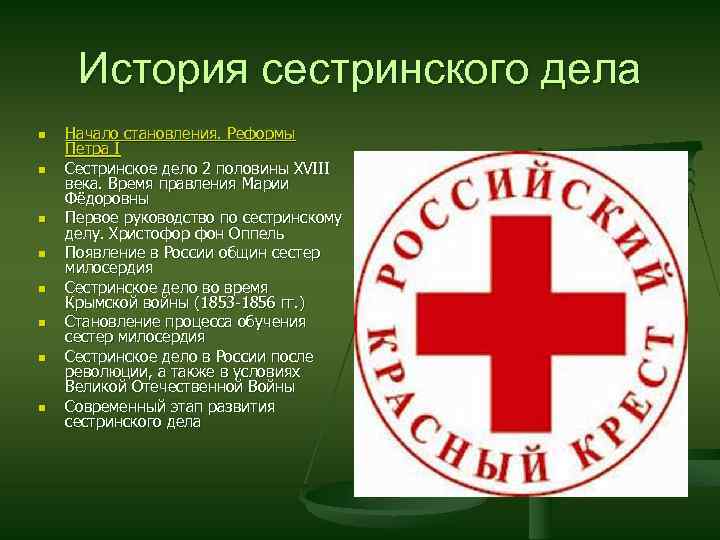 История сестринского дела

- Начало становления. Реформы Петра I
- Сестринское дело 2 половины XVIII века. Время правления Марии Фёдоровны
- Первое руководство по сестринскому делу. Христофор фон Оппель
- Появление в России общин сестер милосердия
- Сестринское дело во время Крымской войны (1853-1856 гг.)
- Становление процесса обучения сестер милосердия
- Сестринское дело в России после революции, а также в условиях Великой Отечественной Войны
- Современный этап развития сестринского дела

РОССИЙСКИЙ КРАСНЫЙ КРЕСТ